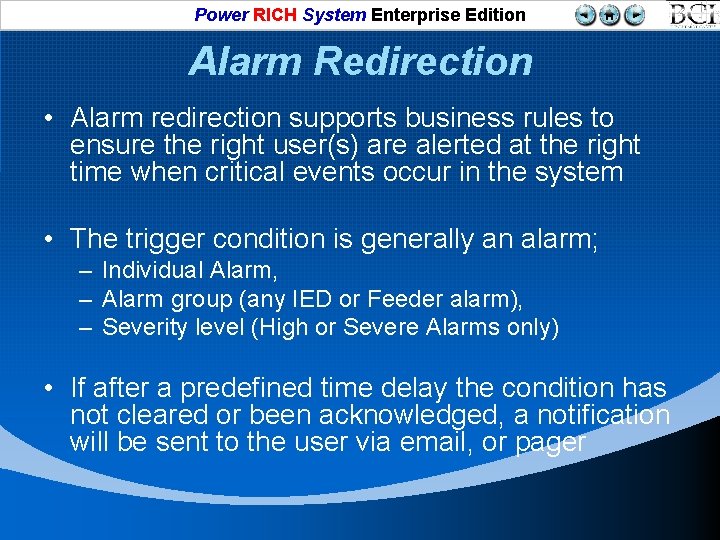 Power RICH System Enterprise Edition

BCI

Alarm Redirection

• Alarm redirection supports business rules to ensure the right user(s) are alerted at the right time when critical events occur in the system

• The trigger condition is generally an alarm;
– Individual Alarm,
– Alarm group (any IED or Feeder alarm),
– Severity level (High or Severe Alarms only)

• If after a predefined time delay the condition has not cleared or been acknowledged, a notification will be sent to the user via email, or pager